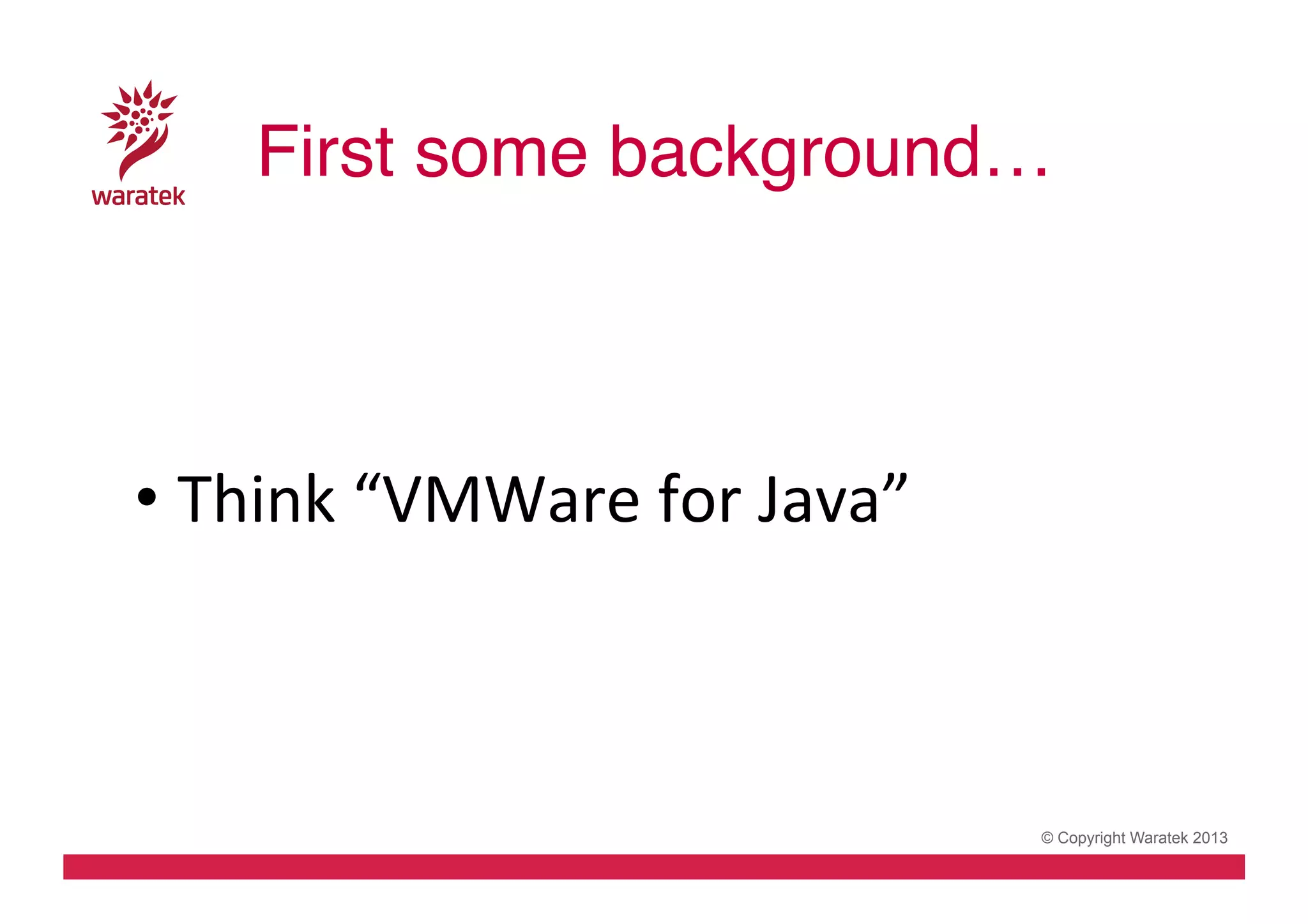 waratek

First some background…

• Think “VMWare for Java”

© Copyright Waratek 2013